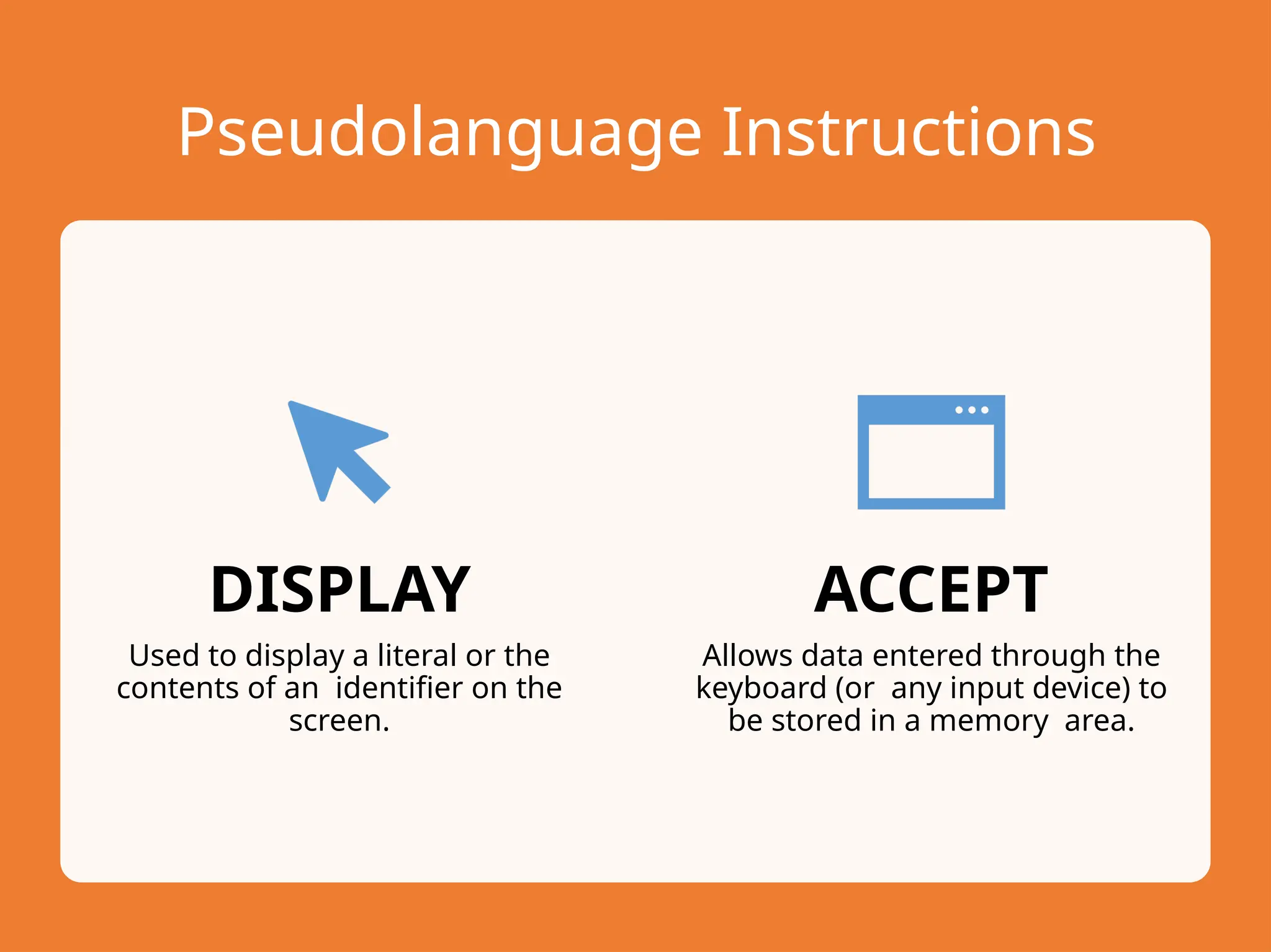 Pseudolanguage Instructions

DISPLAY

Used to display a literal or the contents of an identifier on the screen.

ACCEPT

Allows data entered through the keyboard (or any input device) to be stored in a memory area.